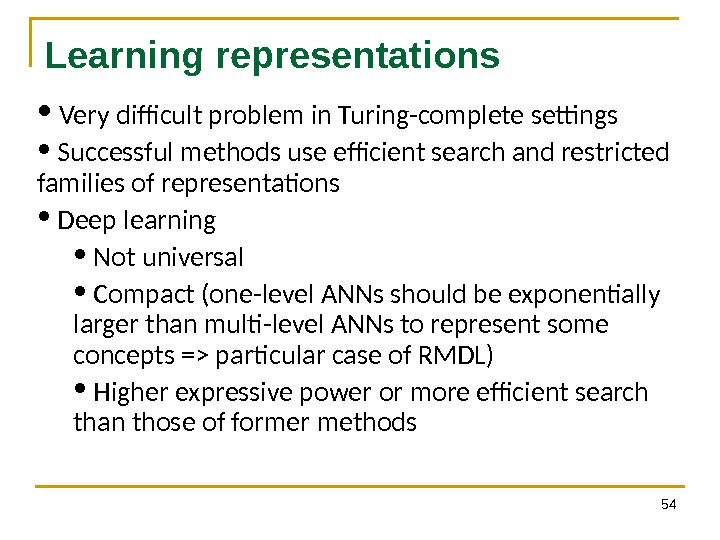 Learning representations

• Very difficult problem in Turing-complete settings

• Successful methods use efficient search and restricted families of representations

• Deep learning

• Not universal

• Compact (one-level ANNs should be exponentially larger than multi-level ANNs to represent some concepts => particular case of RMDL)

• Higher expressive power or more efficient search than those of former methods

54